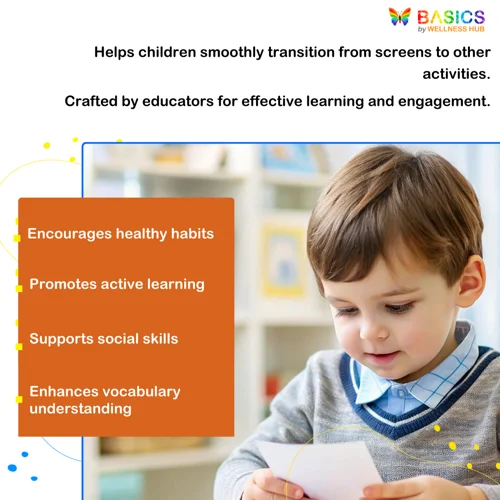 BASICS
by WELLNESS HUB

Helps children smoothly transition from screens to other activities.

Crafted by educators for effective learning and engagement.

Encourages healthy habits

Promotes active learning

Supports social skills

Enhances vocabulary understanding